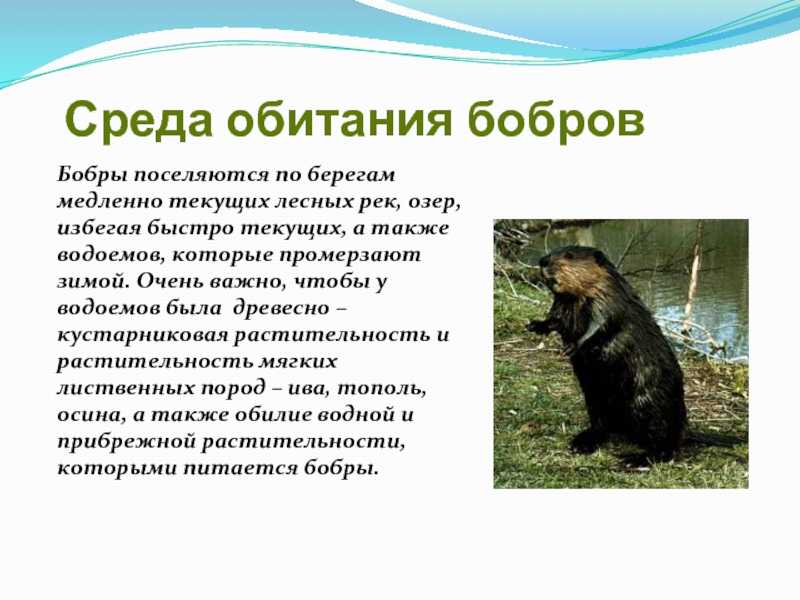 Среда обитания бобров

Бобры поселяются по берегам медленно текущих лесных рек, озер, избегая быстро текущих, а также водоемов, которые промерзают зимой. Очень важно, чтобы у водоемов была древесно – кустарниковая растительность и растительность мягких лиственных пород – ива, тополь, осина, а также обилие водной и прибрежной растительности, которыми питается бобры.